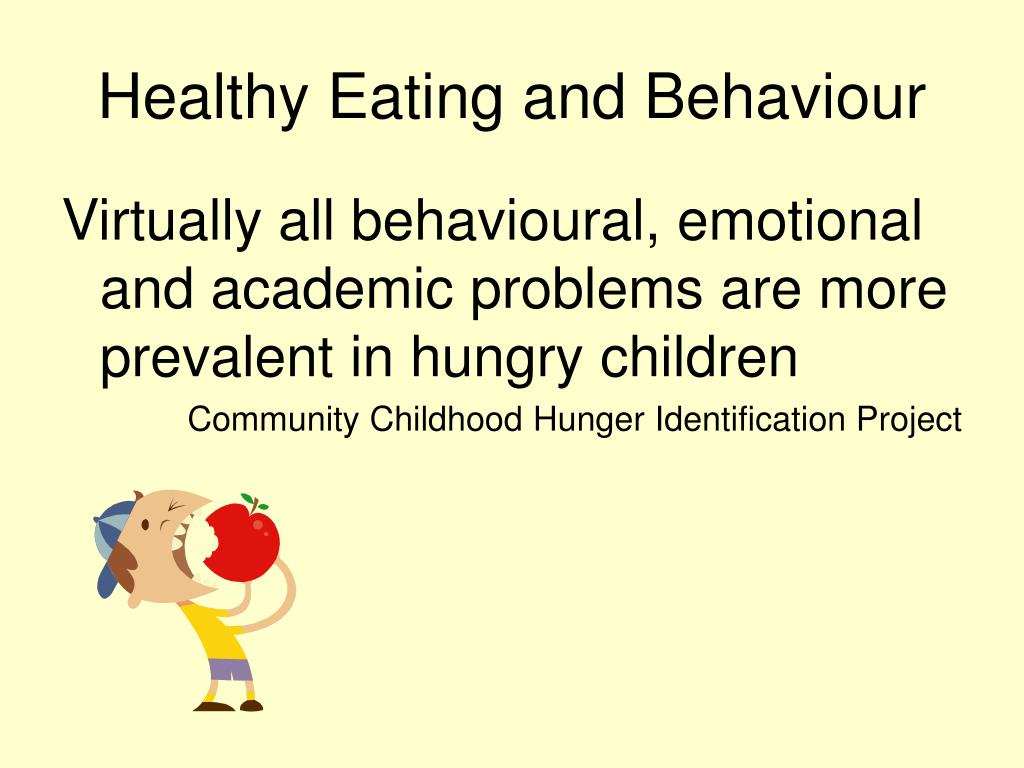 Healthy Eating and Behaviour

Virtually all behavioural, emotional and academic problems are more prevalent in hungry children

Community Childhood Hunger Identification Project